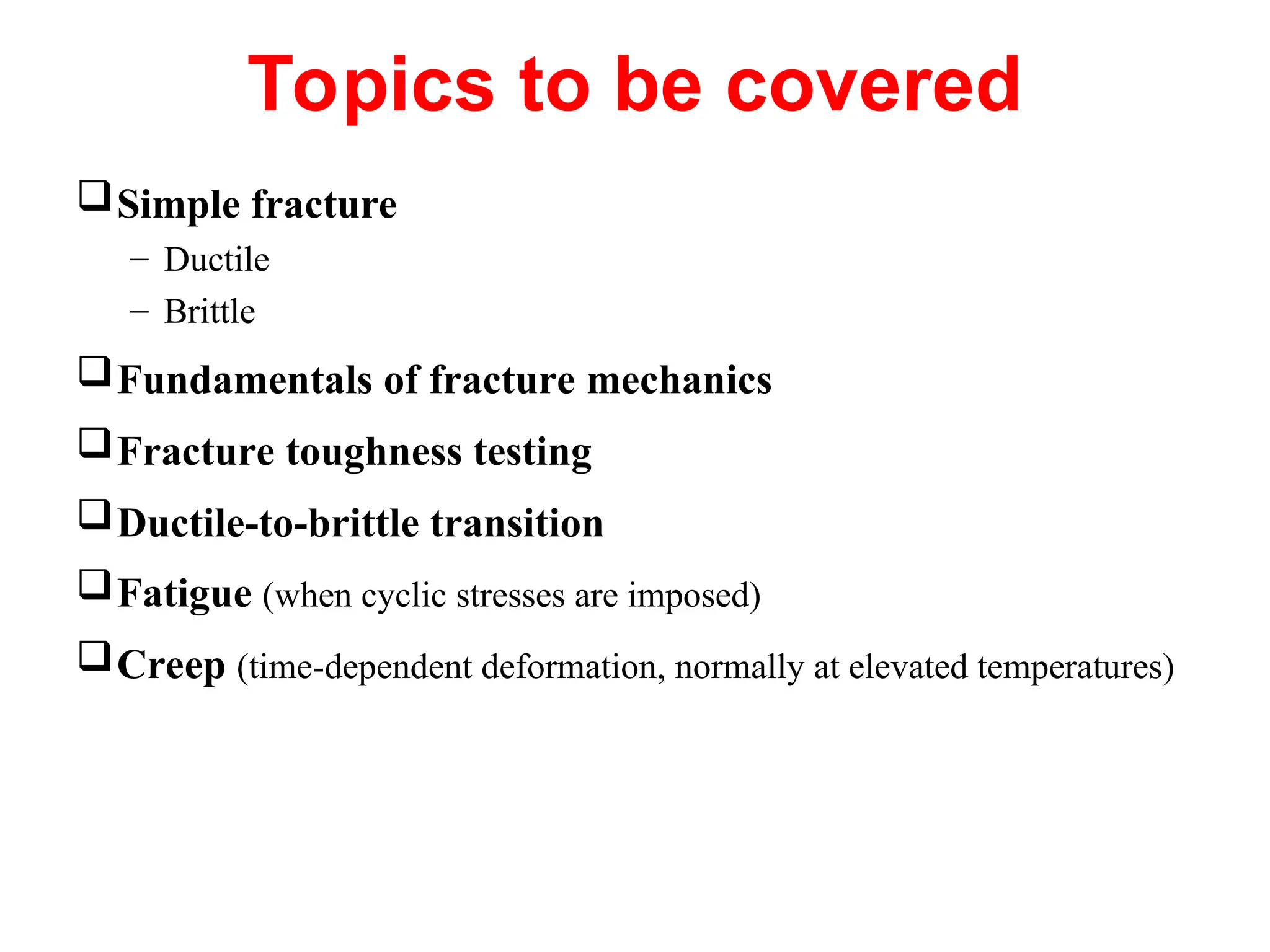 Topics to be covered

❑ Simple fracture
– Ductile
– Brittle

❑ Fundamentals of fracture mechanics

❑ Fracture toughness testing

❑ Ductile-to-brittle transition

❑ Fatigue (when cyclic stresses are imposed)

❑ Creep (time-dependent deformation, normally at elevated temperatures)